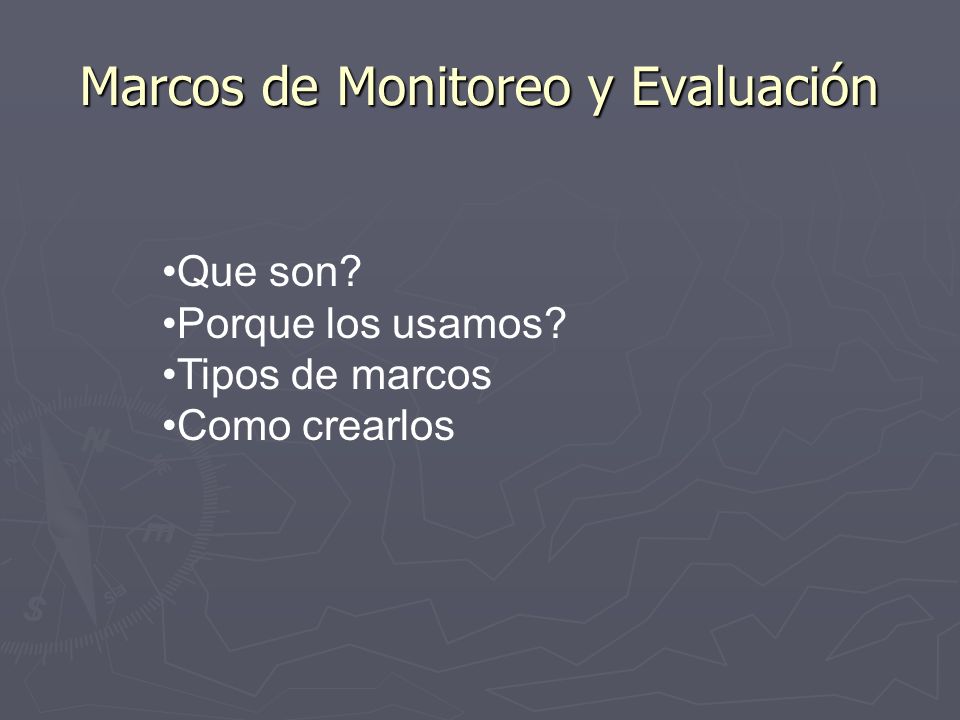 Marcos de Monitoreo y Evaluación

•Que son?
•Porque los usamos?
•Tipos de marcos
•Como crearlos